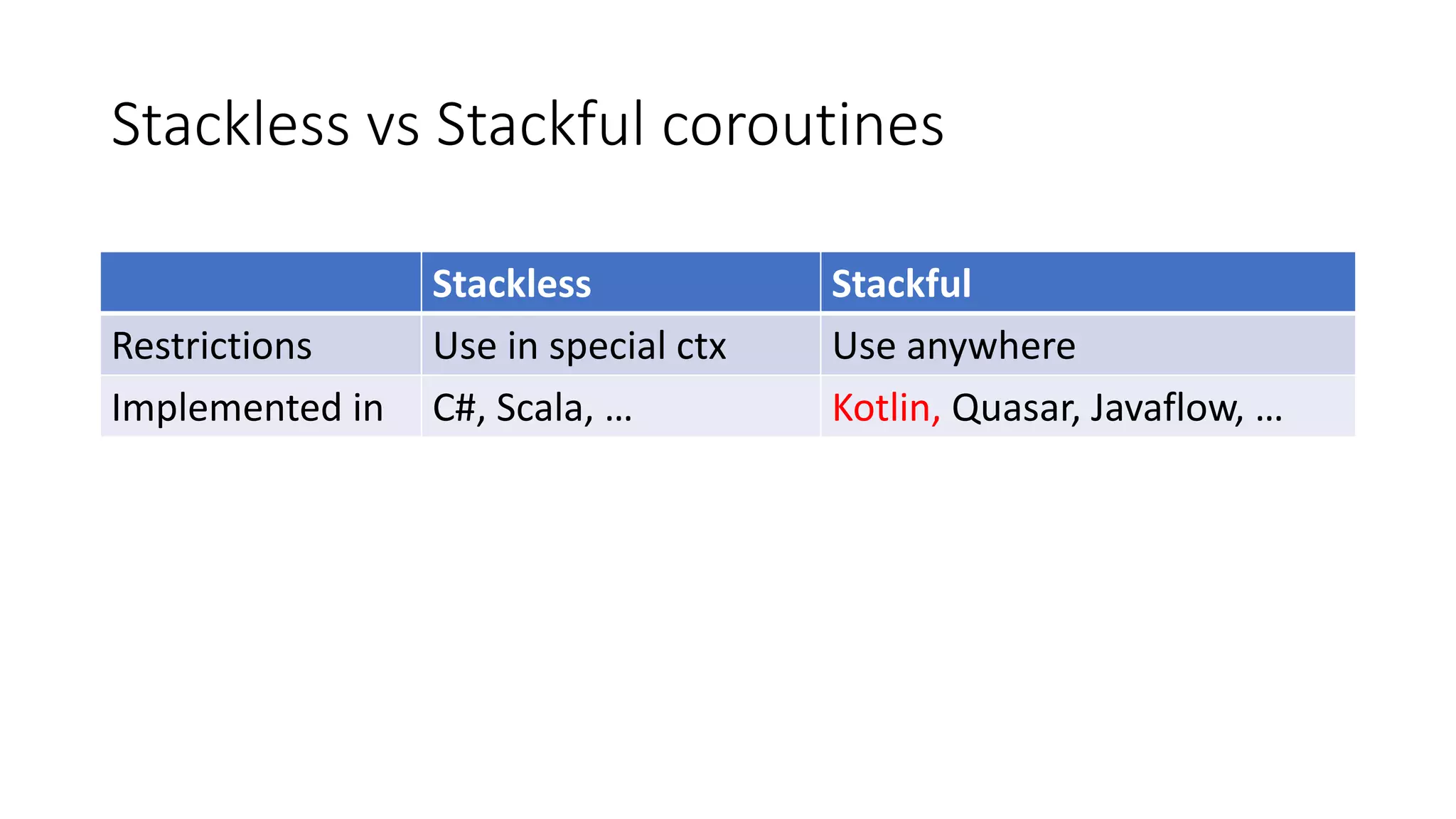 Stackless vs Stackful coroutines

| | Stackless | Stackful |
|---|---|---|
| Restrictions | Use in special ctx | Use anywhere |
| Implemented in | C#, Scala, … | Kotlin, Quasar, Javaflow, … |